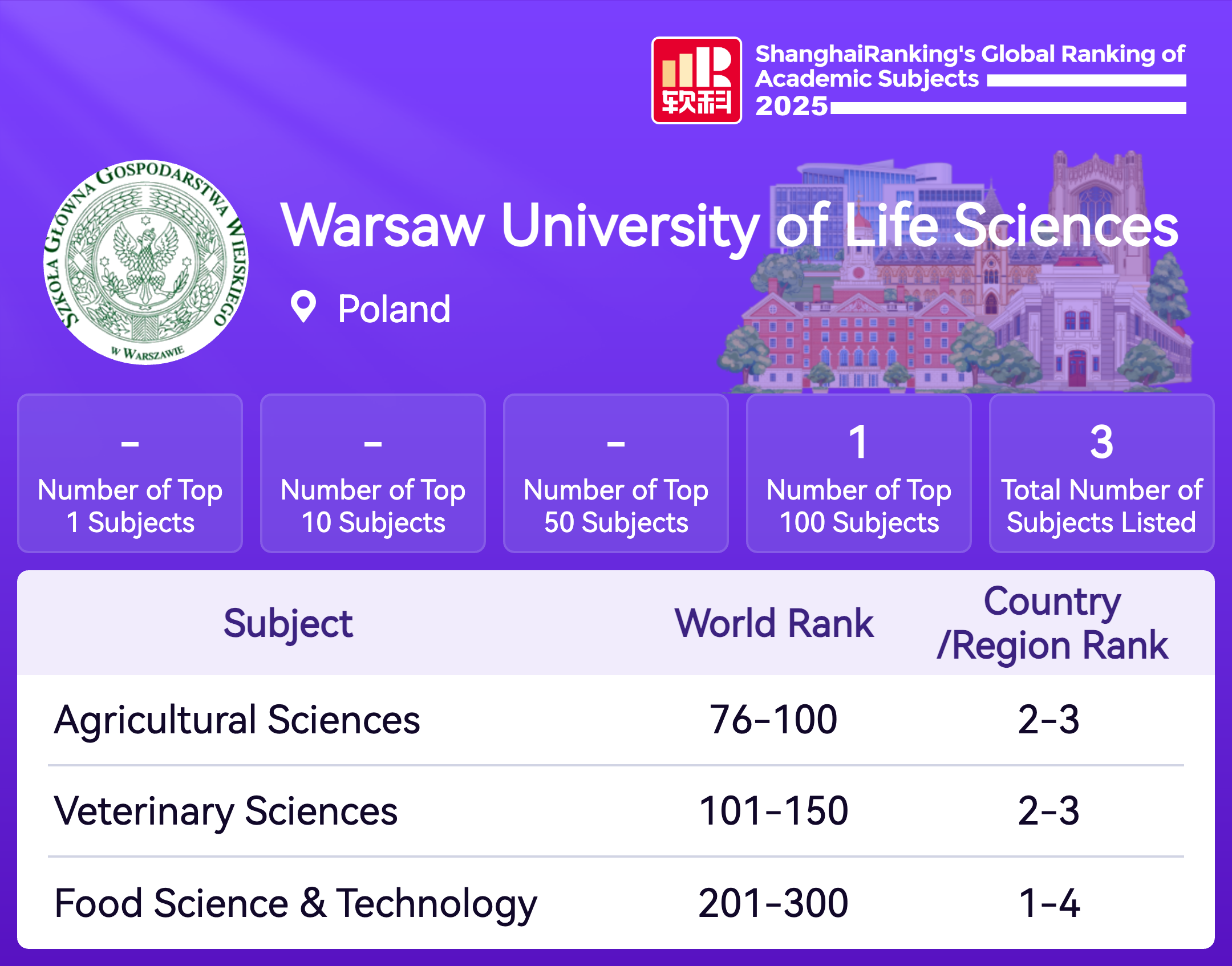 软科

ShanghaiRanking's Global Ranking of Academic Subjects 2025

SZKOŁA GŁÓWNA GOSPODARSTWA WIEJSKIEGO W WARSZAWIE

Warsaw University of Life Sciences

Poland

-
Number of Top 1 Subjects

-
Number of Top 10 Subjects

-
Number of Top 50 Subjects

1
Number of Top 100 Subjects

3
Total Number of Subjects Listed

| Subject | World Rank | Country /Region Rank |
|---|---|---|
| Agricultural Sciences | 76-100 | 2-3 |
| Veterinary Sciences | 101-150 | 2-3 |
| Food Science & Technology | 201-300 | 1-4 |